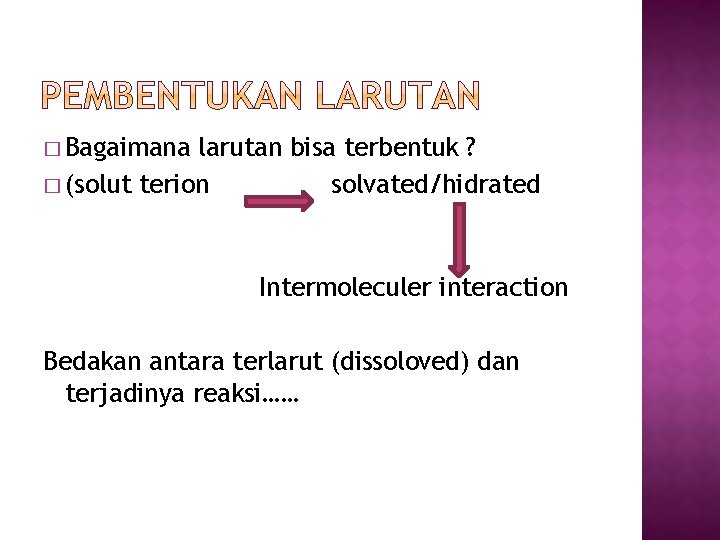 PEMBENTUKAN LARUTAN

□ Bagaimana larutan bisa terbentuk ?
□ (solut terion solvated/hidrated

Intermoleculer interaction

Bedakan antara terlarut (dissoloved) dan terjadinya reaksi……